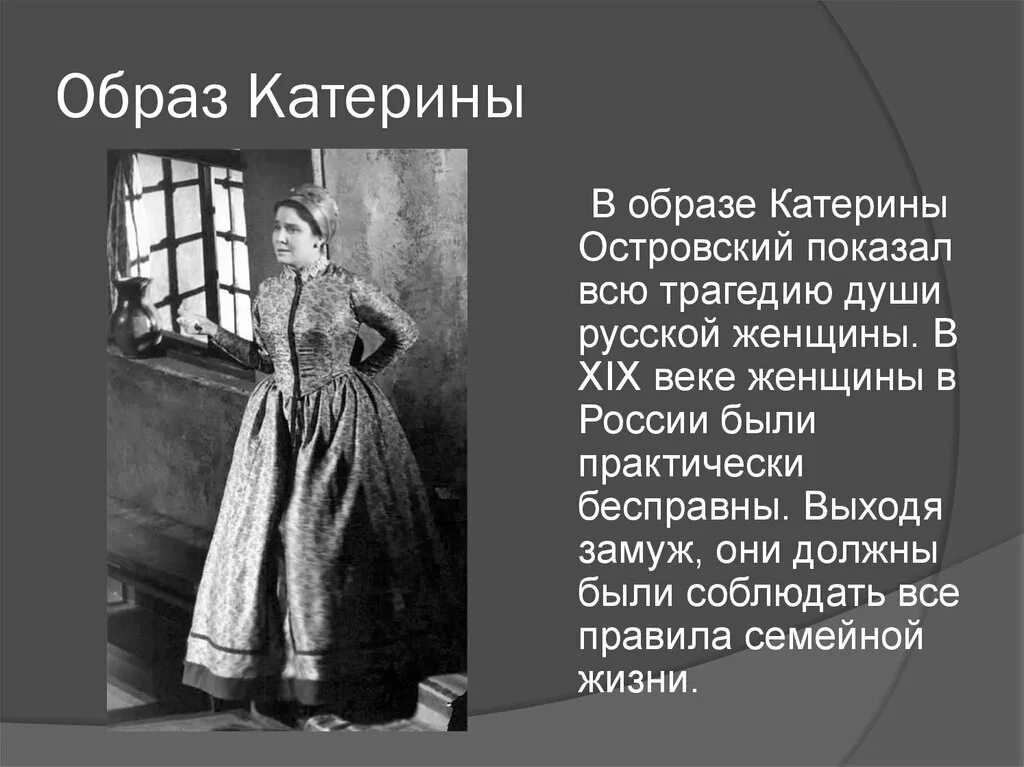 Образ Катерины

В образе Катерины Островский показал всю трагедию души русской женщины. В XIX веке женщины в России были практически бесправны. Выходя замуж, они должны были соблюдать все правила семейной жизни.